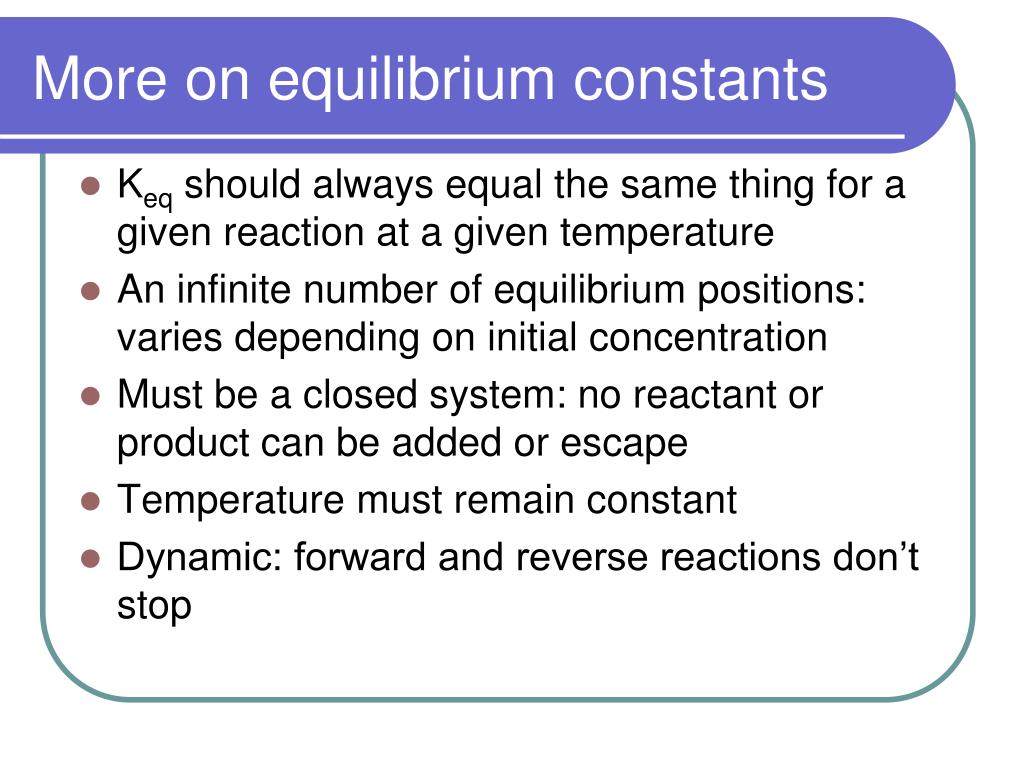 More on equilibrium constants

- $K_{eq}$ should always equal the same thing for a given reaction at a given temperature
- An infinite number of equilibrium positions: varies depending on initial concentration
- Must be a closed system: no reactant or product can be added or escape
- Temperature must remain constant
- Dynamic: forward and reverse reactions don’t stop